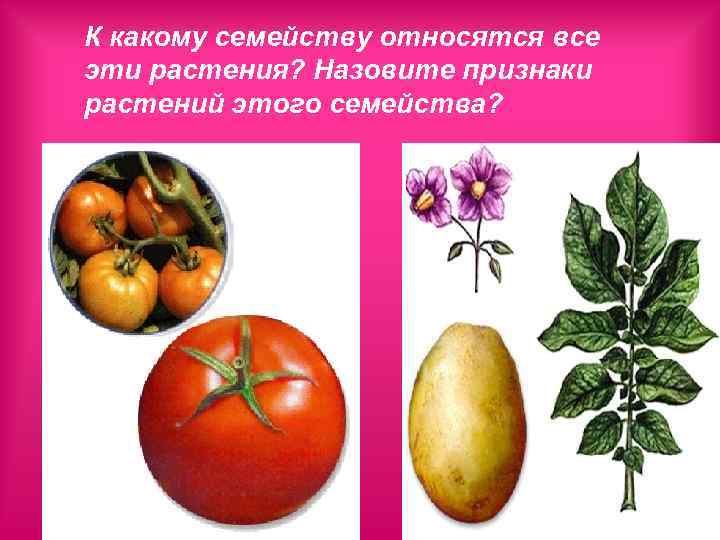 К какому семейству относятся все эти растения? Назовите признаки растений этого семейства?